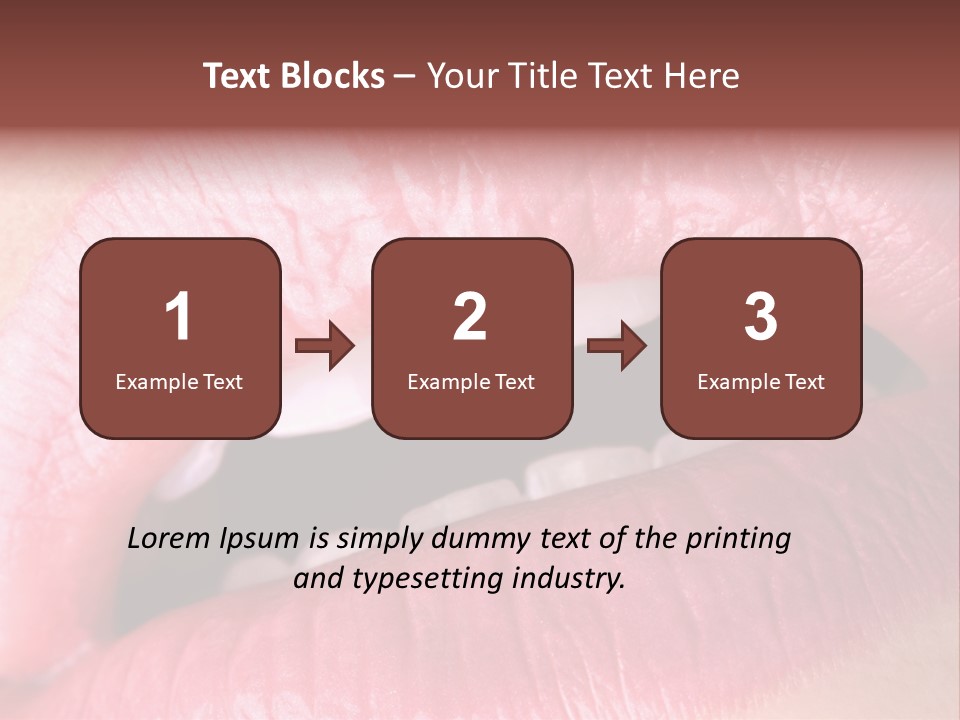 Text Blocks – Your Title Text Here

1
Example Text

2
Example Text

3
Example Text

Lorem Ipsum is simply dummy text of the printing and typesetting industry.